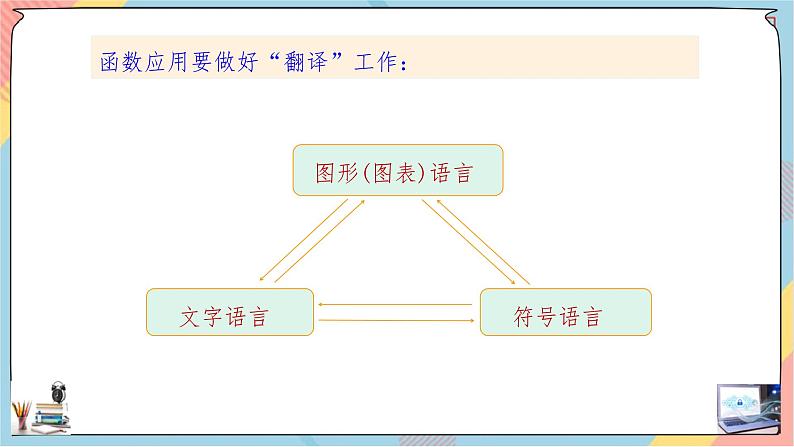 函数应用要做好“翻译”工作：

图形(图表)语言

文字语言

符号语言